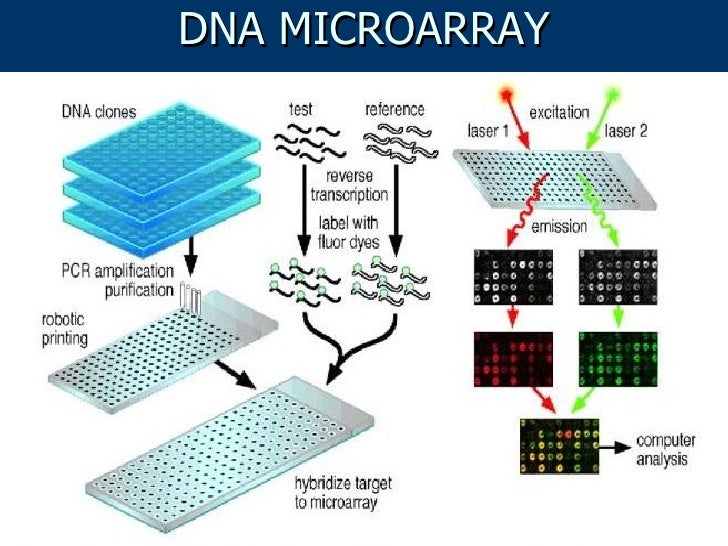 DNA MICROARRAY

DNA clones

PCR amplification
purification

robotic
printing

test

reference

reverse
transcription

label with
fluor dyes

hybridize target
to microarray

laser 1

excitation

laser 2

emission

computer
analysis